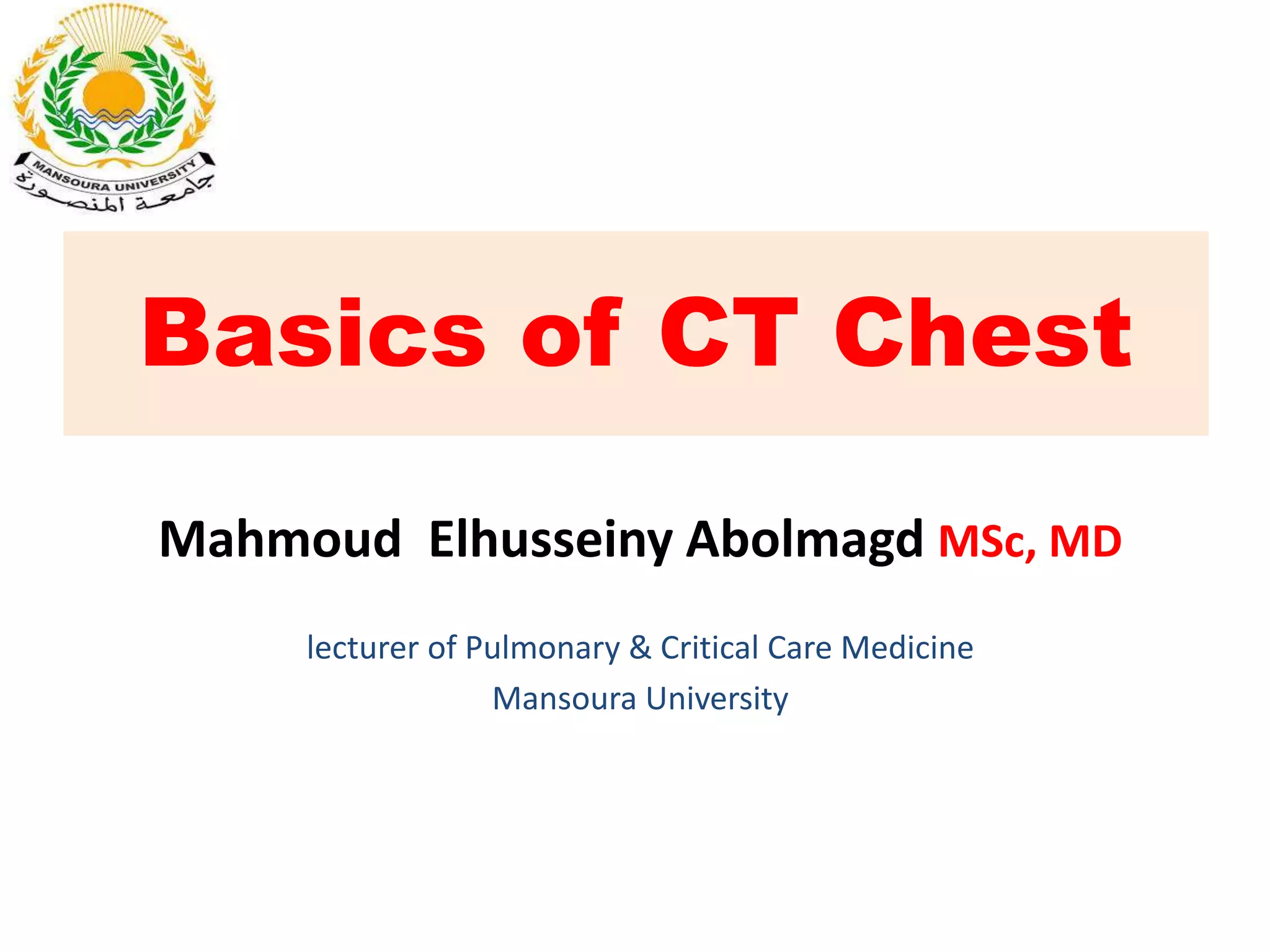 MANSOURA UNIVERSITY
جامعة المنصورة

Basics of CT Chest

Mahmoud Elhusseiny Abolmagd MSc, MD

lecturer of Pulmonary & Critical Care Medicine
Mansoura University